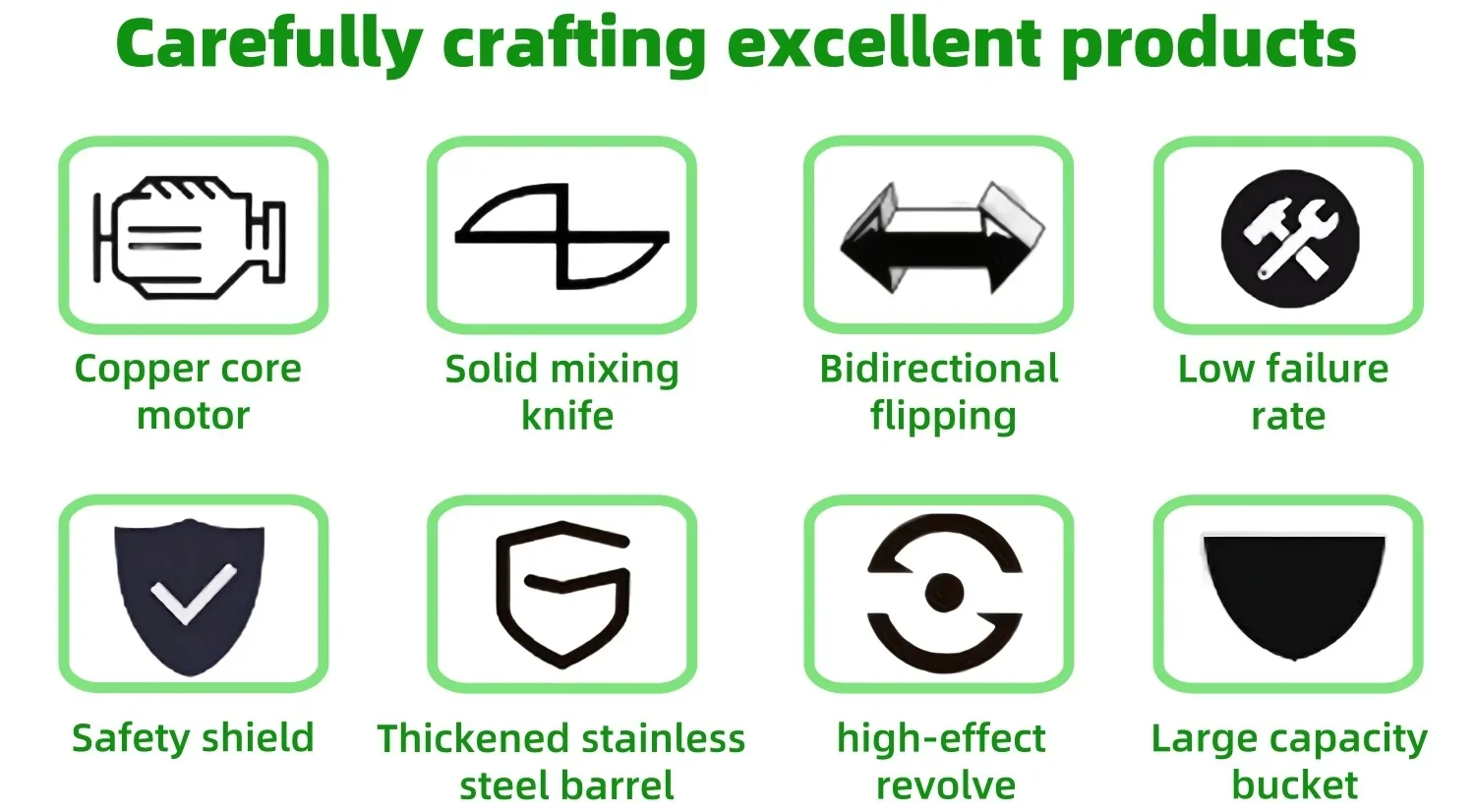 Carefully crafting excellent products

Copper core motor

Solid mixing knife

Bidirectional flipping

Low failure rate

Safety shield

Thickened stainless steel barrel

high-effect revolve

Large capacity bucket